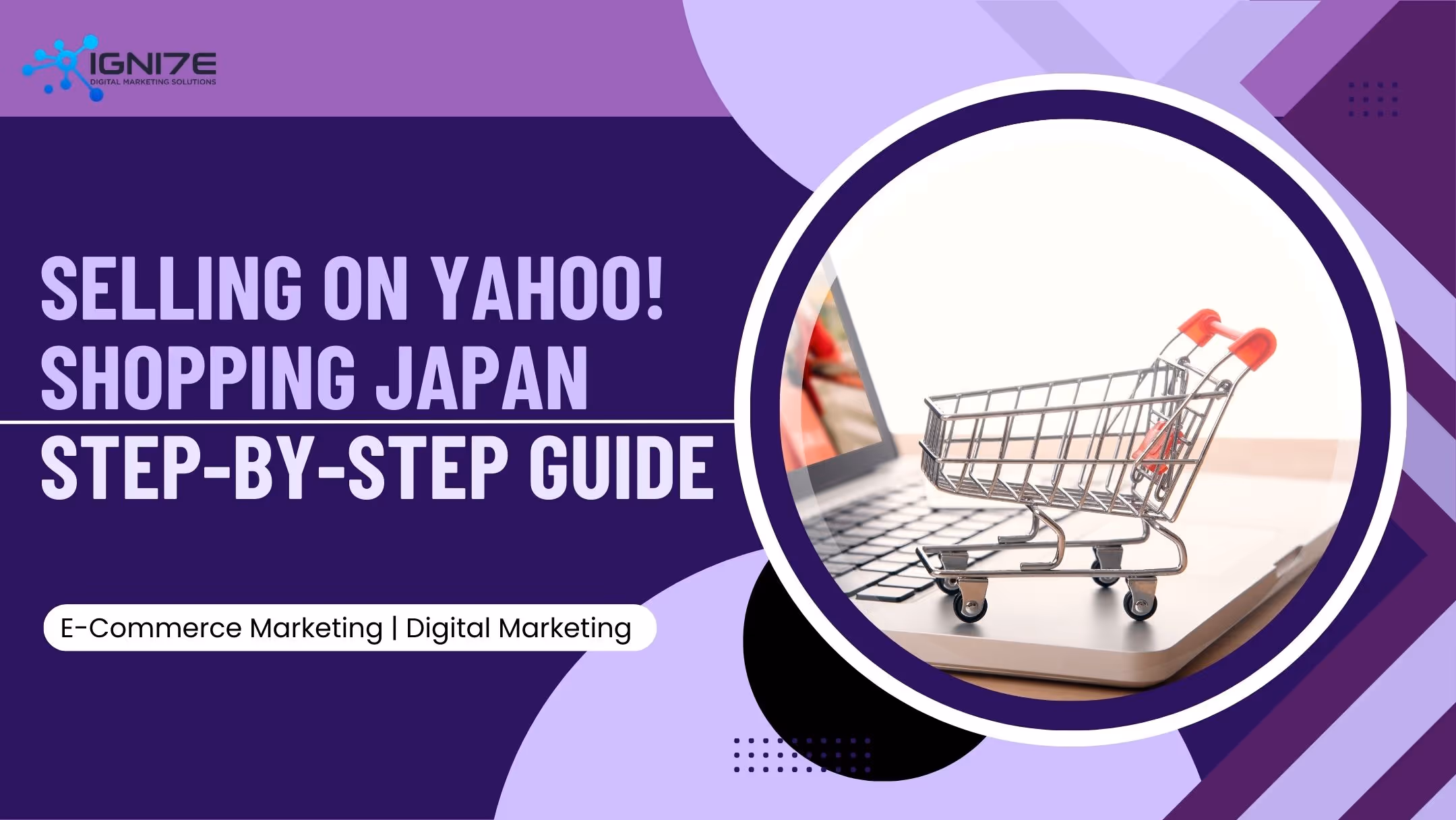 IGNI7E
DIGITAL MARKETING SOLUTIONS

SELLING ON YAHOO! SHOPPING JAPAN

STEP-BY-STEP GUIDE

E-Commerce Marketing | Digital Marketing